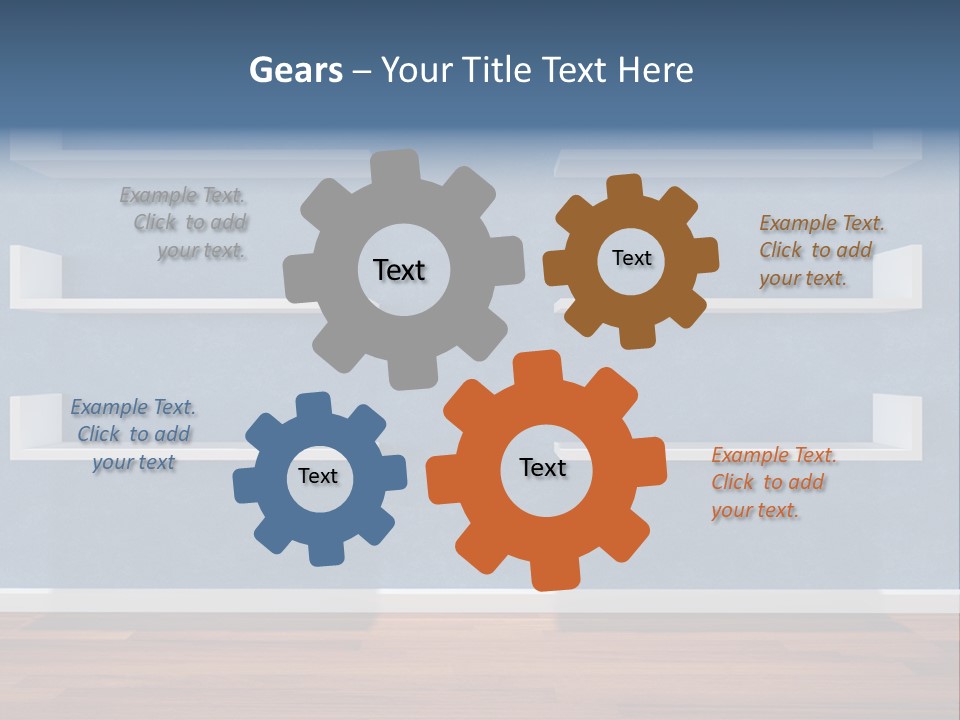 Gears – Your Title Text Here

Example Text. Click to add your text.

Text

Text

Example Text. Click to add your text.

Example Text. Click to add your text

Text

Text

Example Text. Click to add your text.